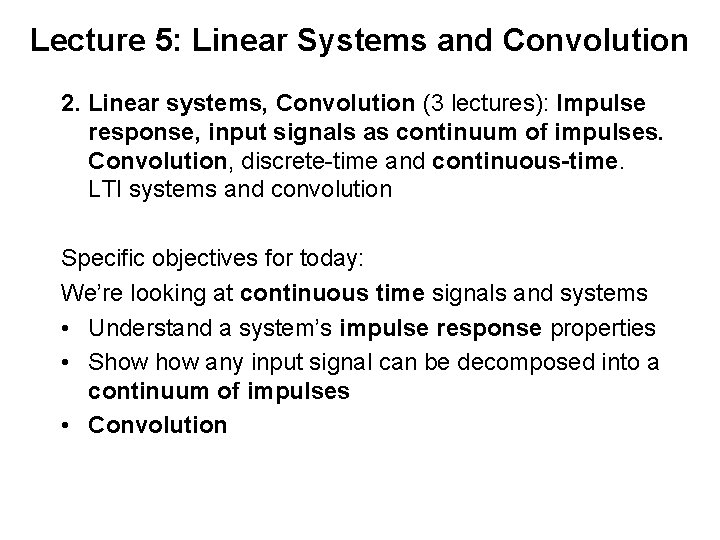 Lecture 5: Linear Systems and Convolution

2. Linear systems, Convolution (3 lectures): Impulse response, input signals as continuum of impulses. Convolution, discrete-time and continuous-time. LTI systems and convolution

Specific objectives for today:

We're looking at continuous time signals and systems

• Understand a system's impulse response properties

• Show how any input signal can be decomposed into a continuum of impulses

• Convolution